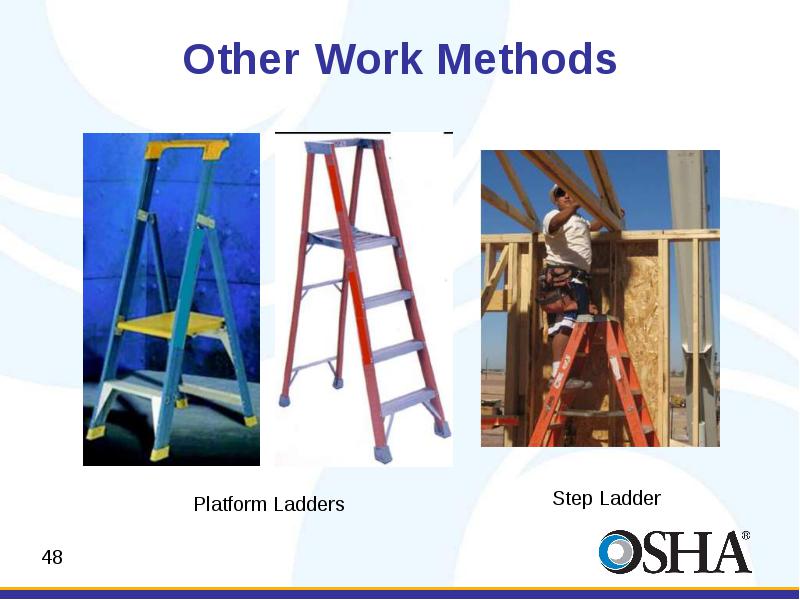 Other Work Methods

Platform Ladders

Step Ladder

48

OSHA®